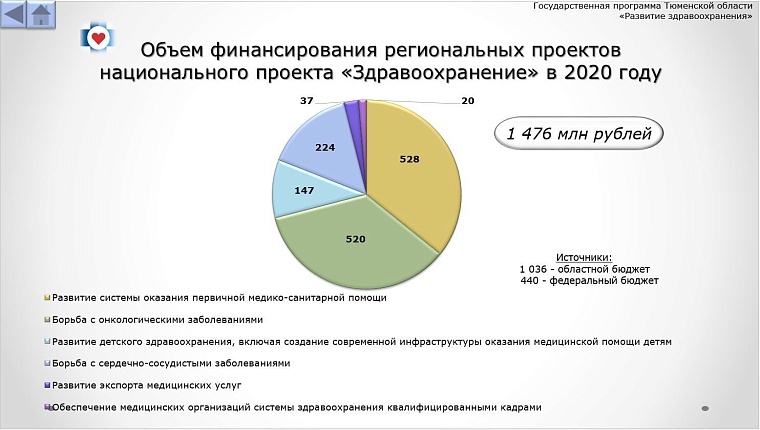 Государственная программа Тюменской области
«Развитие здравоохранения»

Объем финансирования региональных проектов национального проекта «Здравоохранение» в 2020 году

37
20
224
528
147
520

1 476 млн рублей

Источники:
1 036 - областной бюджет
440 - федеральный бюджет

Развитие системы оказания первичной медико-санитарной помощи
Борьба с онкологическими заболеваниями
Развитие детского здравоохранения, включая создание современной инфраструктуры оказания медицинской помощи детям
Борьба с сердечно-сосудистыми заболеваниями
Развитие экспорта медицинских услуг
Обеспечение медицинских организаций системы здравоохранения квалифицированными кадрами